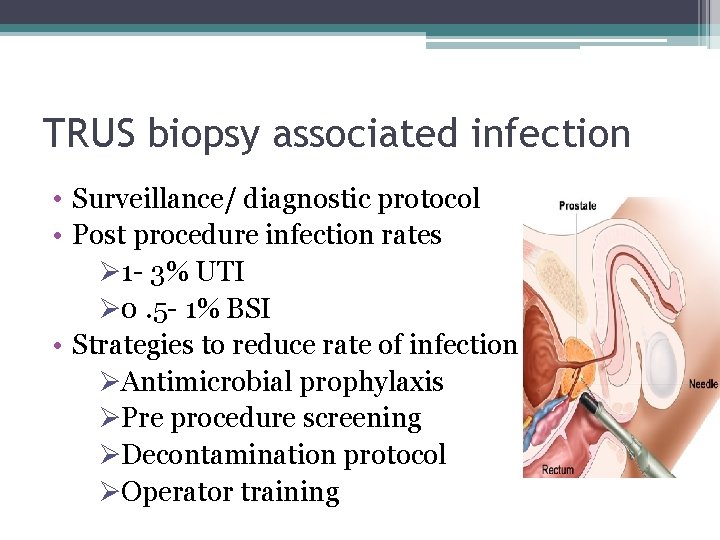 TRUS biopsy associated infection

• Surveillance/ diagnostic protocol
• Post procedure infection rates
  ➢1- 3% UTI
  ➢0 .5- 1% BSI
• Strategies to reduce rate of infection
  ➢Antimicrobial prophylaxis
  ➢Pre procedure screening
  ➢Decontamination protocol
  ➢Operator training

Prostate
Needle
Rectum